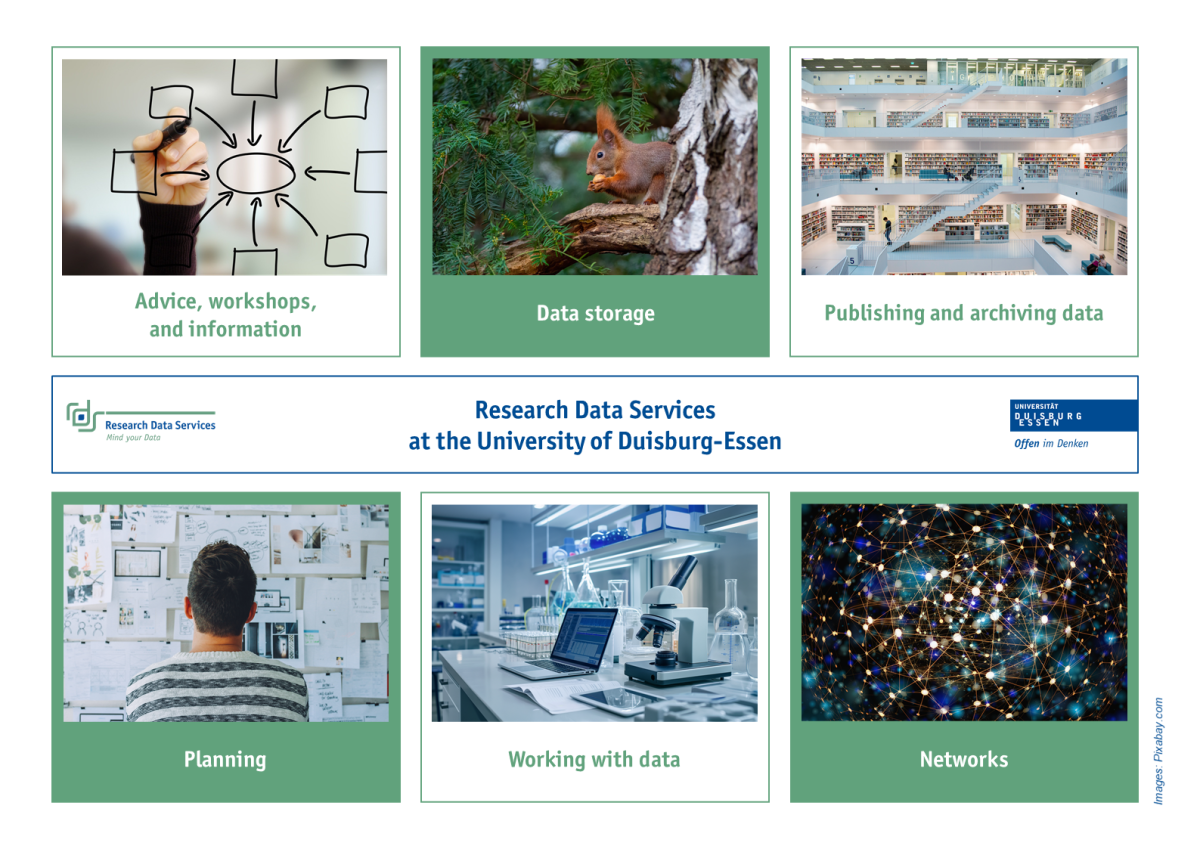 Advice, workshops, and information

Data storage

Publishing and archiving data

Research Data Services
Mind your Data

Research Data Services
at the University of Duisburg-Essen

UNIVERSITÄT
DUISBURG
ESSEN
Offen im Denken

Planning

Working with data

Networks

Images: Pixabay.com